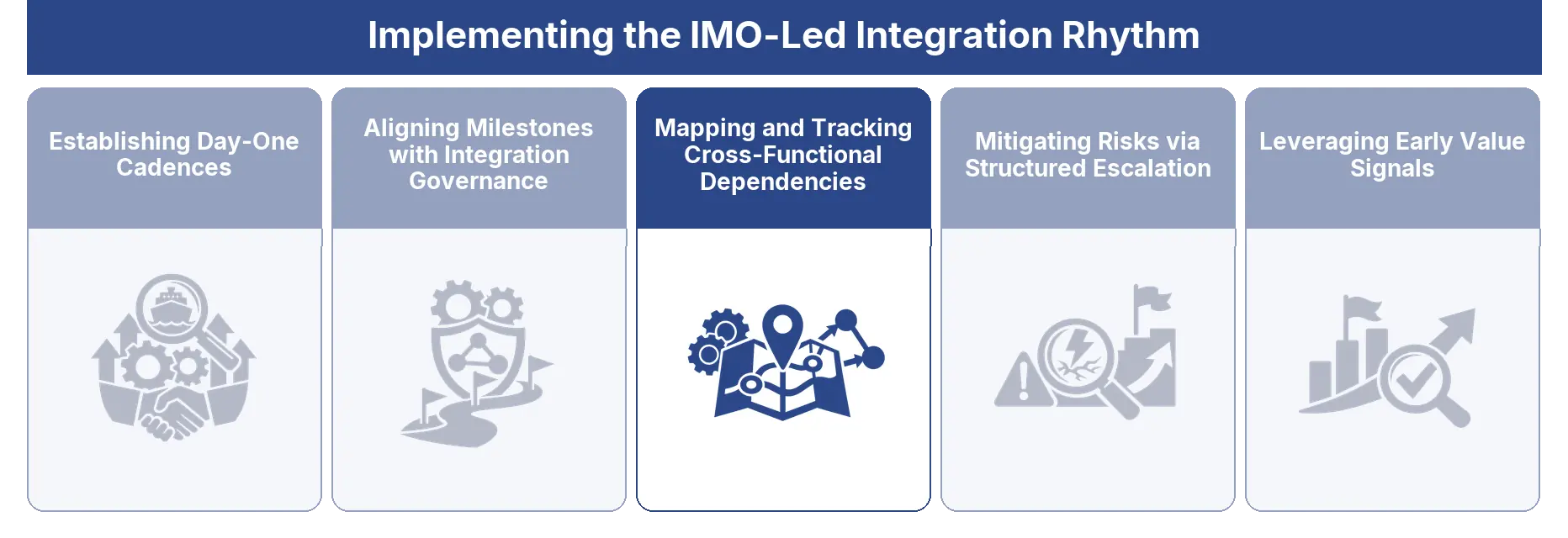 Implementing the IMO-Led Integration Rhythm

Establishing Day-One Cadences

Aligning Milestones with Integration Governance

Mapping and Tracking Cross-Functional Dependencies

Mitigating Risks via Structured Escalation

Leveraging Early Value Signals